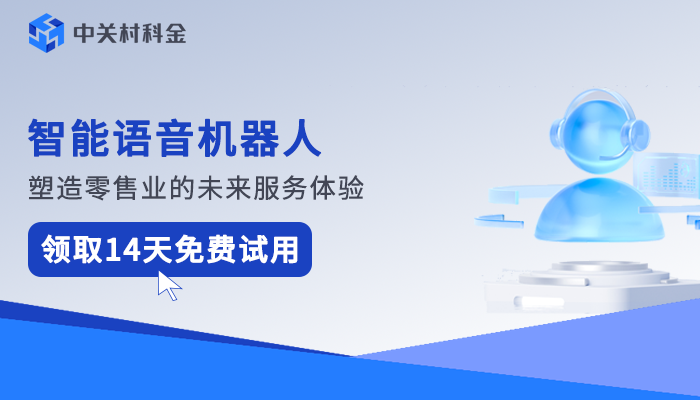 中关村科金

智能语音机器人

塑造零售业的未来服务体验

领取14天免费试用